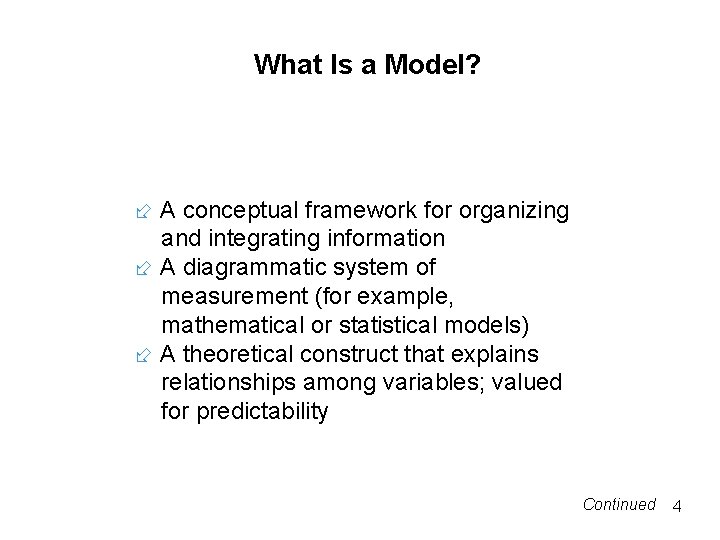 What Is a Model?

A conceptual framework for organizing and integrating information

A diagrammatic system of measurement (for example, mathematical or statistical models)

A theoretical construct that explains relationships among variables; valued for predictability

Continued 4